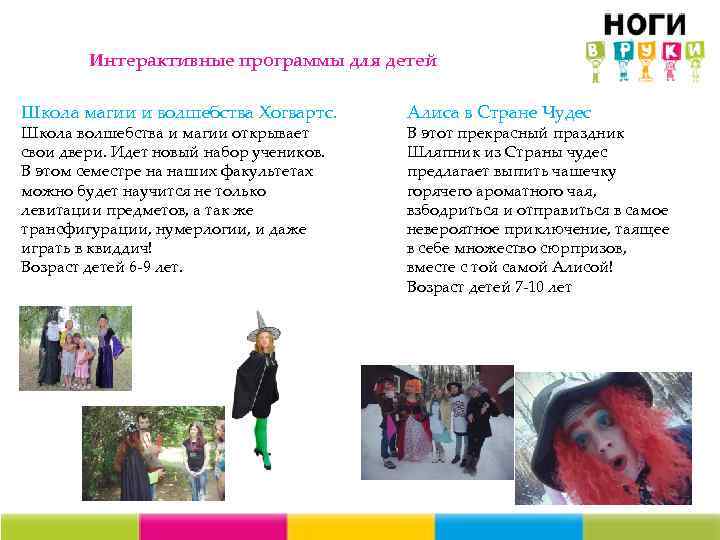 НОГИ
В РУКИ

Интерактивные программы для детей

Школа магии и волшебства Хогвартс.
Школа волшебства и магии открывает свои двери. Идет новый набор учеников. В этом семестре на наших факультетах можно будет научится не только левитации предметов, а так же трансфигурации, нумерлогии, и даже играть в квиддич!
Возраст детей 6-9 лет.

Алиса в Стране Чудес
В этот прекрасный праздник Шляпник из Страны чудес предлагает выпить чашечку горячего ароматного чая, взбодриться и отправиться в самое невероятное приключение, таящее в себе множество сюрпризов, вместе с той самой Алисой!
Возраст детей 7-10 лет